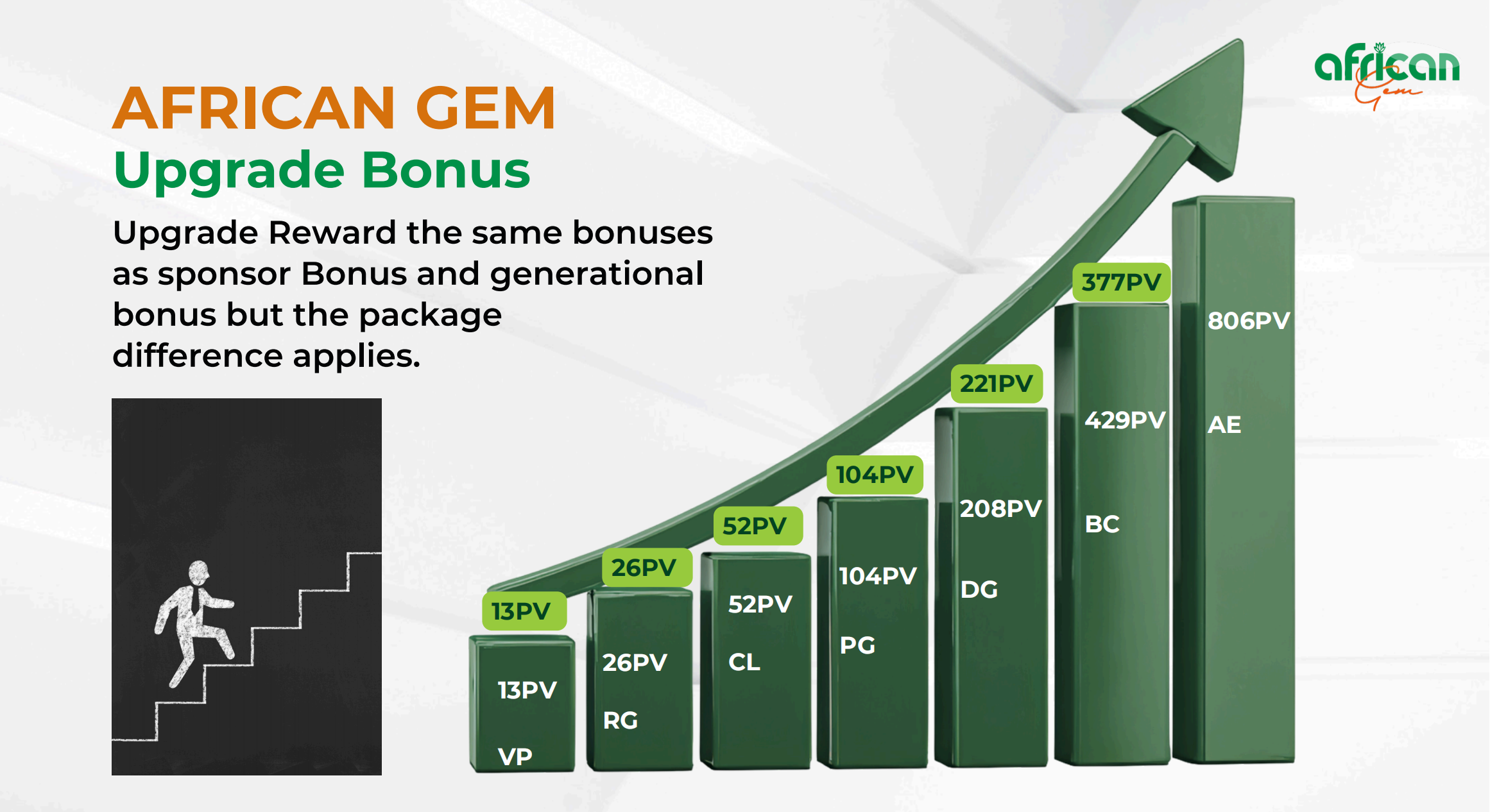 african Gem

AFRICAN GEM
Upgrade Bonus

Upgrade Reward the same bonuses as sponsor Bonus and generational bonus but the package difference applies.

13PV
13PV
VP

26PV
26PV
RG

52PV
52PV
CL

104PV
104PV
PG

221PV
208PV
DG

377PV
429PV
BC

806PV
AE